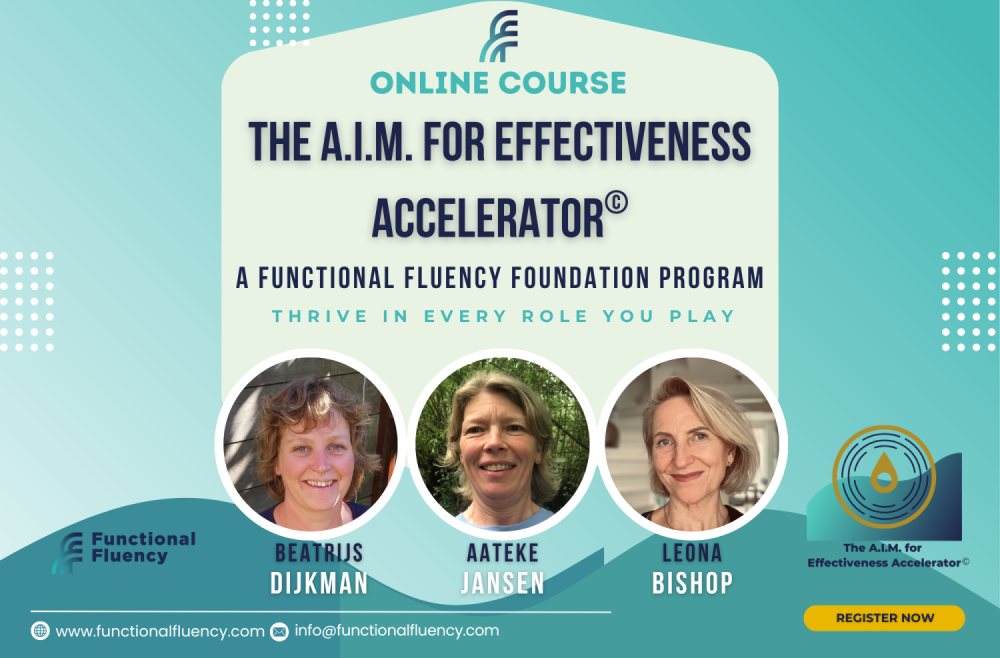 ONLINE COURSE

THE A.I.M. FOR EFFECTIVENESS ACCELERATOR©

A FUNCTIONAL FLUENCY FOUNDATION PROGRAM

THRIVE IN EVERY ROLE YOU PLAY

Functional Fluency

BEATRIJS DIJKMAN

AATEKE JANSEN

LEONA BISHOP

The A.I.M. for Effectiveness Accelerator©

www.functionalfluency.com info@functionalfluency.com

REGISTER NOW